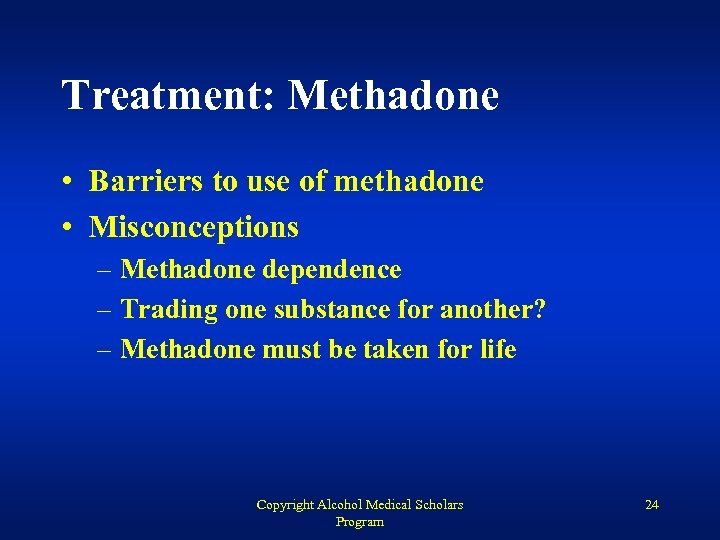 Treatment: Methadone

• Barriers to use of methadone
• Misconceptions
– Methadone dependence
– Trading one substance for another?
– Methadone must be taken for life

Copyright Alcohol Medical Scholars Program

24